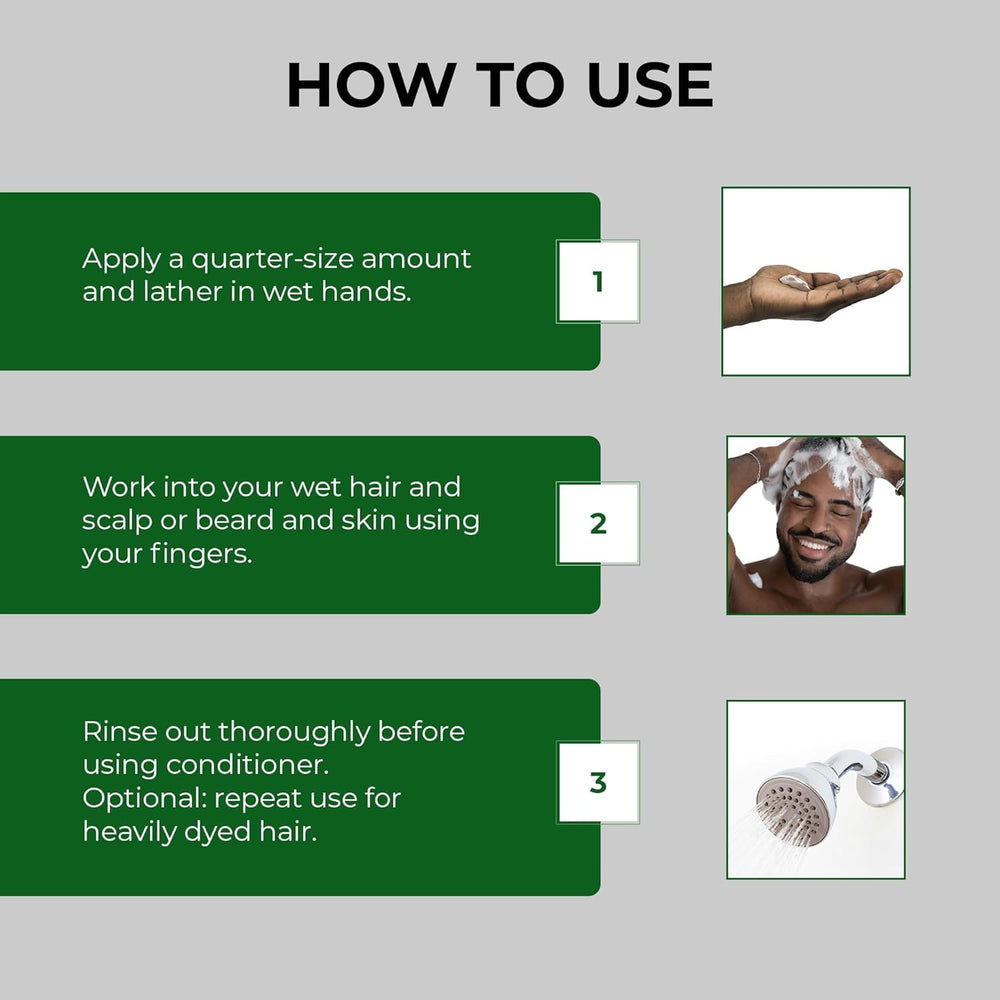 HOW TO USE

Apply a quarter-size amount and lather in wet hands.

1

Work into your wet hair and scalp or beard and skin using your fingers.

2

Rinse out thoroughly before using conditioner.
Optional: repeat use for heavily dyed hair.

3